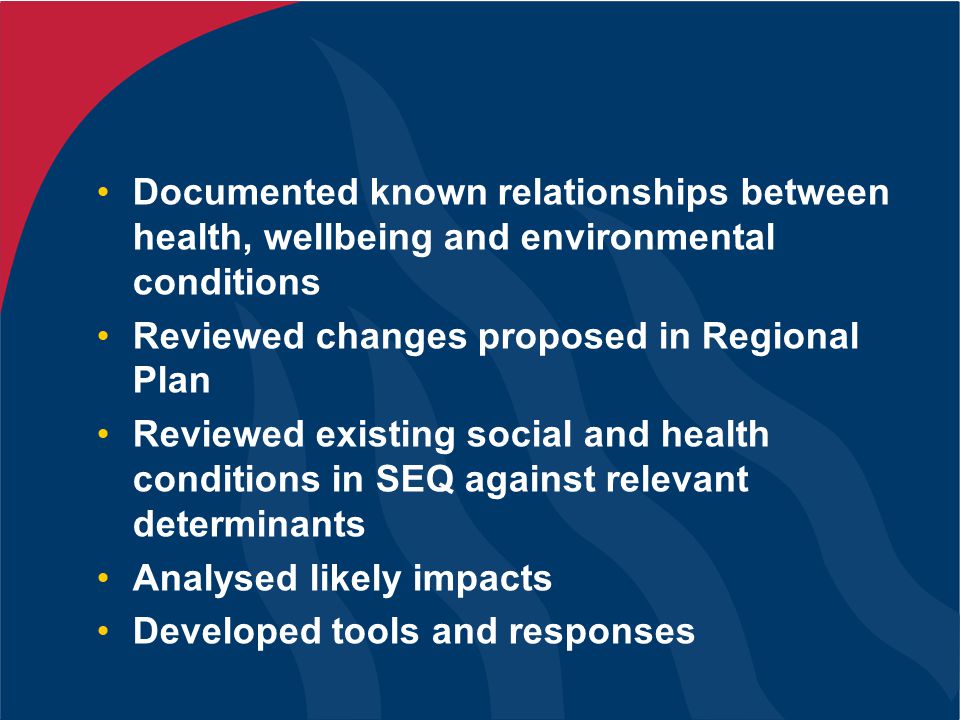 • Documented known relationships between health, wellbeing and environmental conditions
• Reviewed changes proposed in Regional Plan
• Reviewed existing social and health conditions in SEQ against relevant determinants
• Analysed likely impacts
• Developed tools and responses